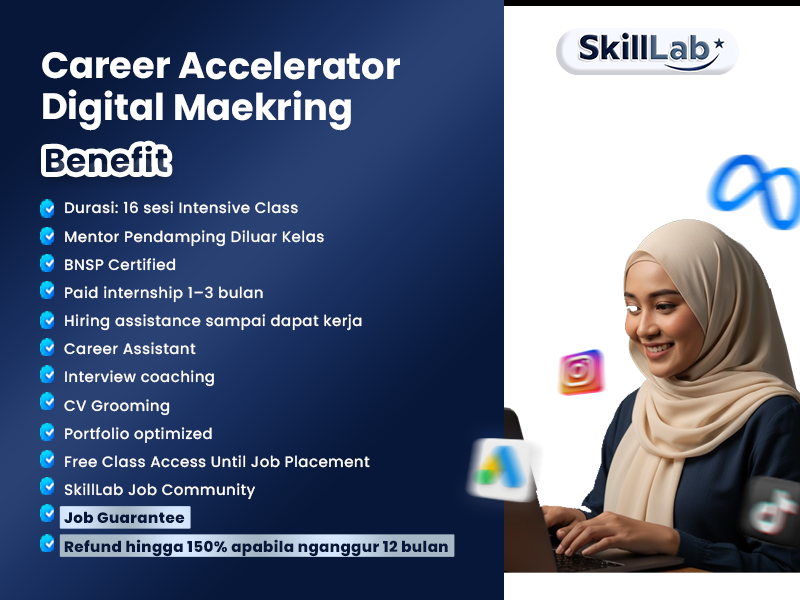 Career Accelerator Digital Maekring

Benefit

Durasi: 16 sesi Intensive Class
Mentor Pendamping Diluar Kelas
BNSP Certified
Paid internship 1–3 bulan
Hiring assistance sampai dapat kerja
Career Assistant
Interview coaching
CV Grooming
Portfolio optimized
Free Class Access Until Job Placement
SkillLab Job Community
Job Guarantee
Refund hingga 150% apabila nganggur 12 bulan

SkillLab